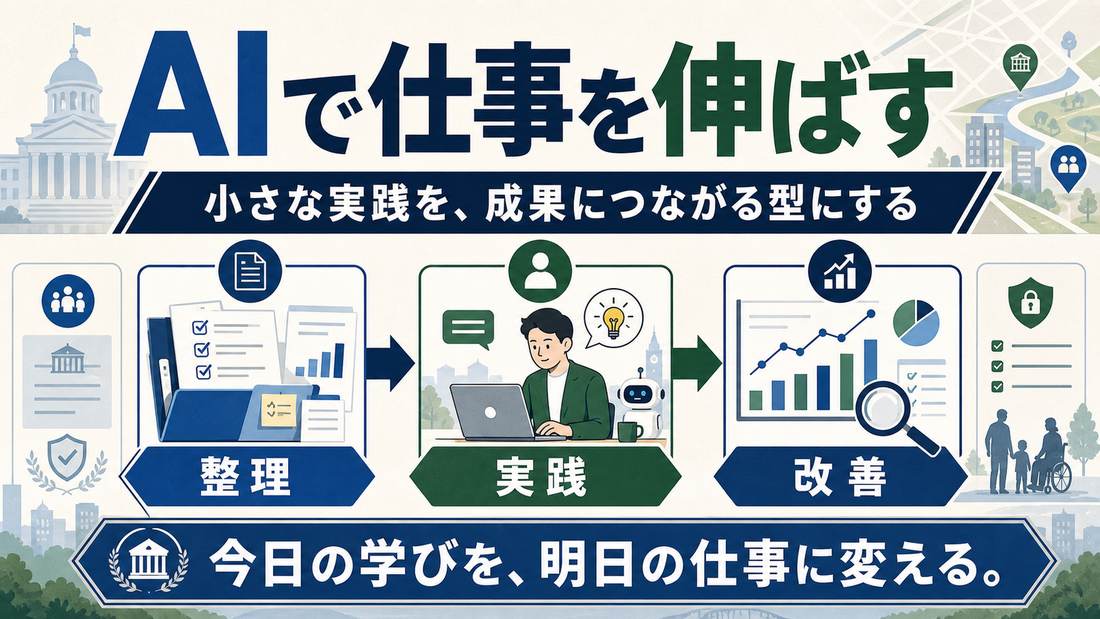 AIで仕事を伸ばす

小さな実践を、成果につながる型にする

整理

実践

改善

今日の学びを、明日の仕事に変える。